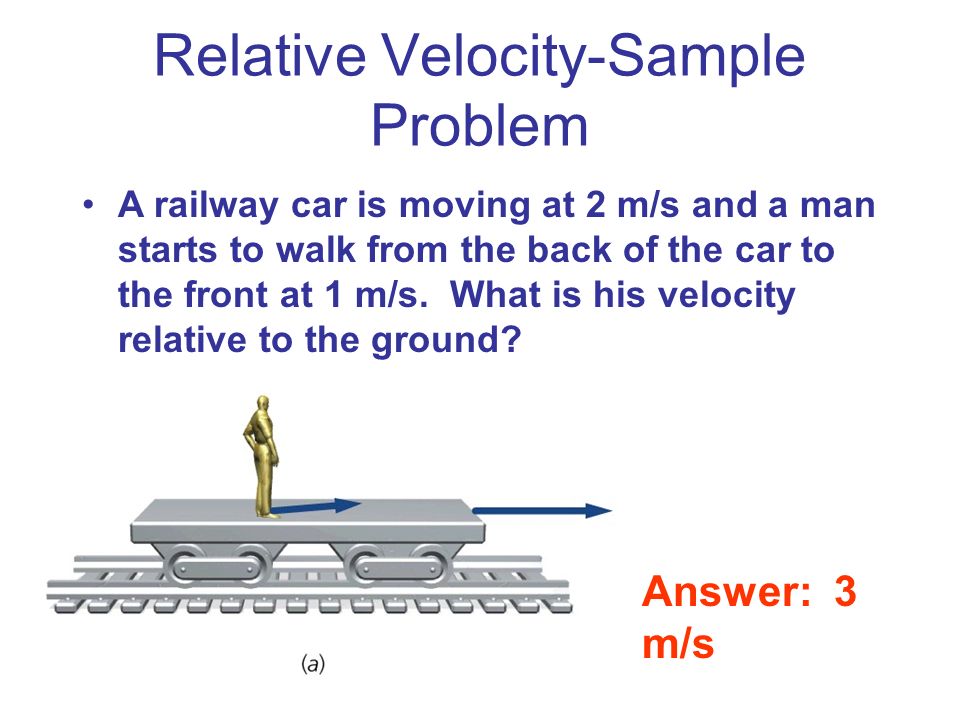 Relative Velocity-Sample Problem

• A railway car is moving at 2 m/s and a man starts to walk from the back of the car to the front at 1 m/s. What is his velocity relative to the ground?

(a)

Answer: 3 m/s